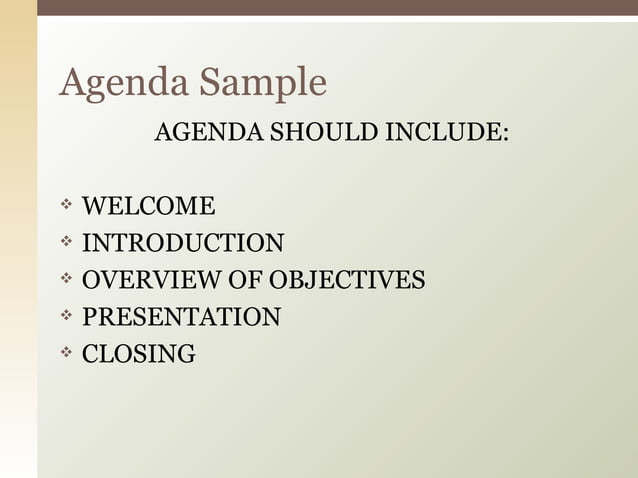 Agenda Sample

AGENDA SHOULD INCLUDE:

❖ WELCOME
❖ INTRODUCTION
❖ OVERVIEW OF OBJECTIVES
❖ PRESENTATION
❖ CLOSING